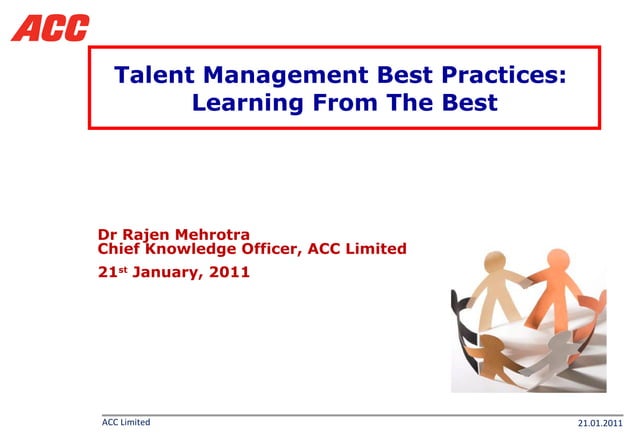 ACC

Talent Management Best Practices: Learning From The Best

Dr Rajen Mehrotra
Chief Knowledge Officer, ACC Limited

21$^{st}$ January, 2011

ACC Limited

21.01.2011